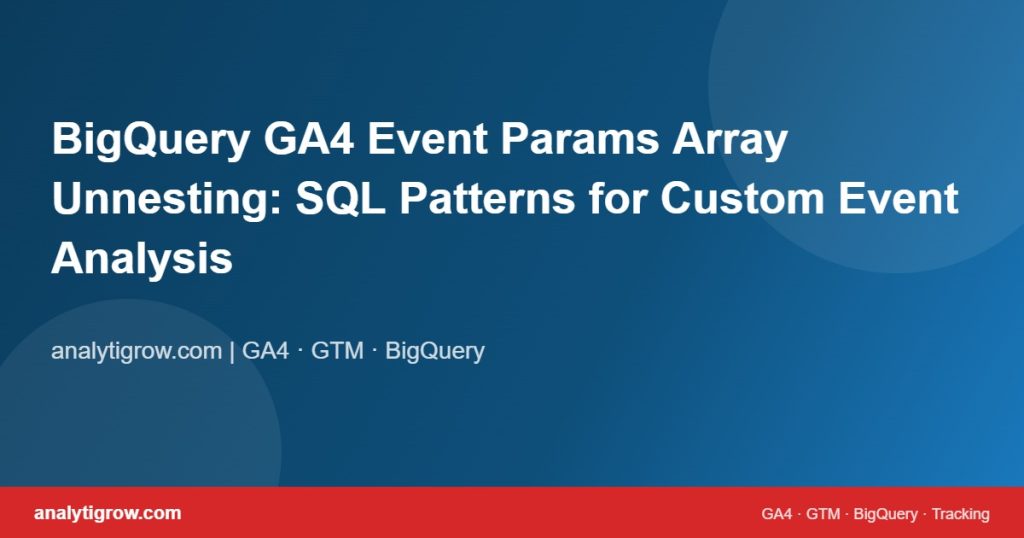 BigQuery GA4 Event Params Array Unnesting: SQL Patterns for Custom Event Analysis

analytigrow.com | GA4 · GTM · BigQuery

analytigrow.com

GA4 · GTM · BigQuery · Tracking